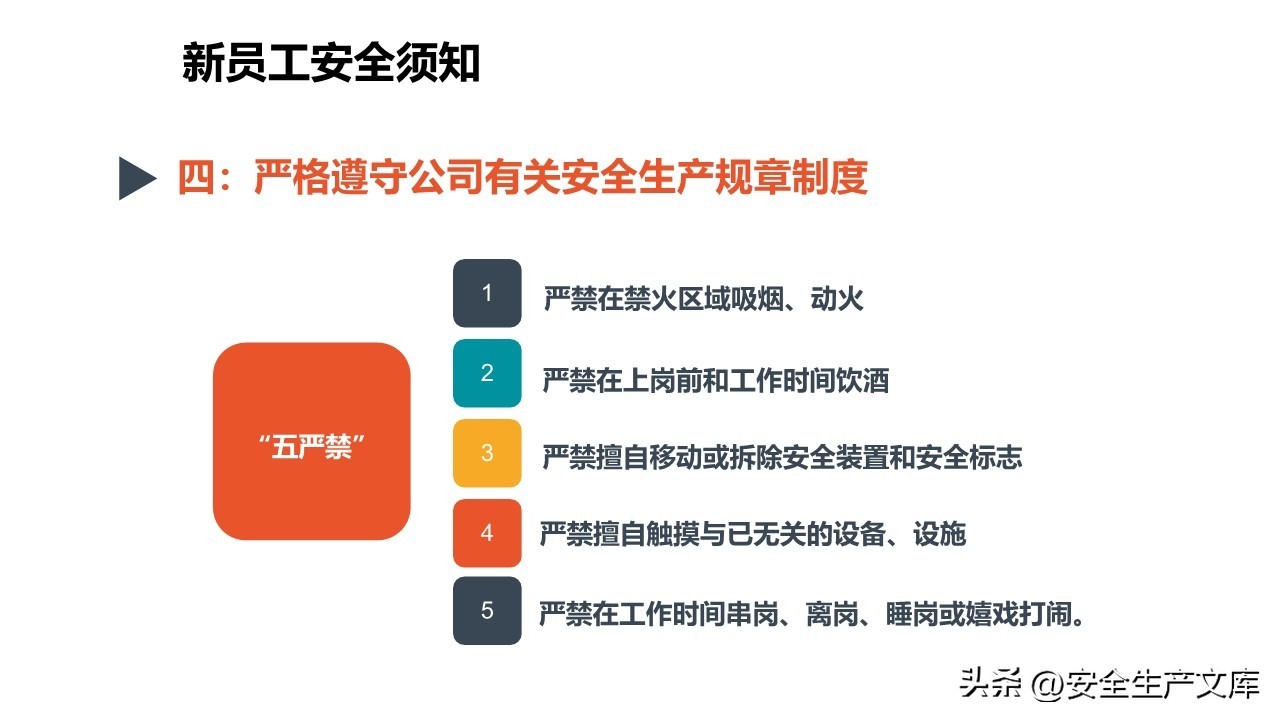 新员工安全须知

四：严格遵守公司有关安全生产规章制度

“五严禁”

1 严禁在禁火区域吸烟、动火

2 严禁在上岗前和工作时间饮酒

3 严禁擅自移动或拆除安全装置和安全标志

4 严禁擅自触摸与已无关的设备、设施

5 严禁在工作时间串岗、离岗、睡岗或嬉戏打闹。

头条 @安全生产文库